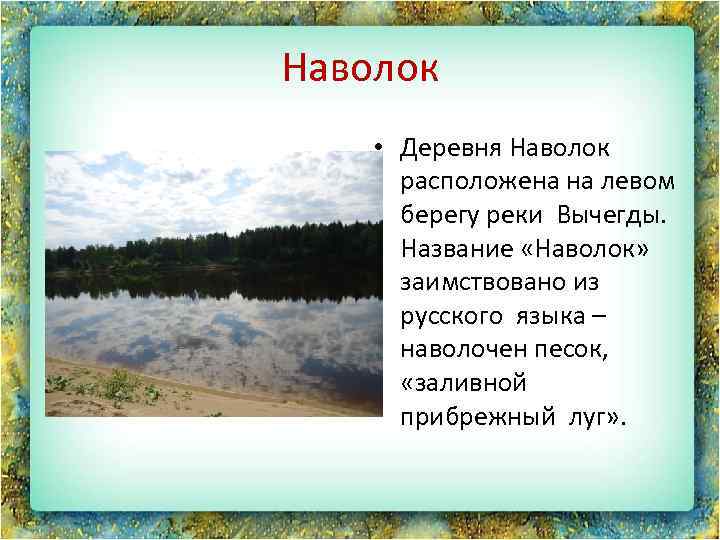 Наволок

• Деревня Наволок расположена на левом берегу реки Вычегды. Название «Наволок» заимствовано из русского языка – наволочен песок, «заливной прибрежный луг».